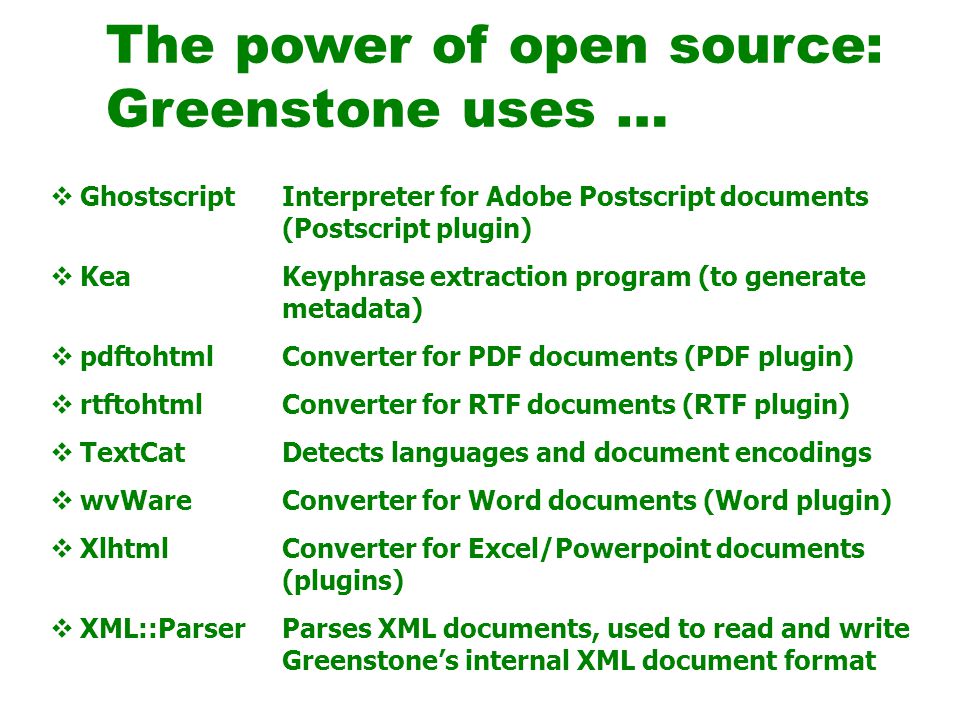 The power of open source: Greenstone uses …

❖ Ghostscript Interpreter for Adobe Postscript documents (Postscript plugin)

❖ Kea Keyphrase extraction program (to generate metadata)

❖ pdftohtml Converter for PDF documents (PDF plugin)

❖ rtftohtml Converter for RTF documents (RTF plugin)

❖ TextCat Detects languages and document encodings

❖ wvWare Converter for Word documents (Word plugin)

❖ Xlhtml Converter for Excel/Powerpoint documents (plugins)

❖ XML::Parser Parses XML documents, used to read and write Greenstone's internal XML document format